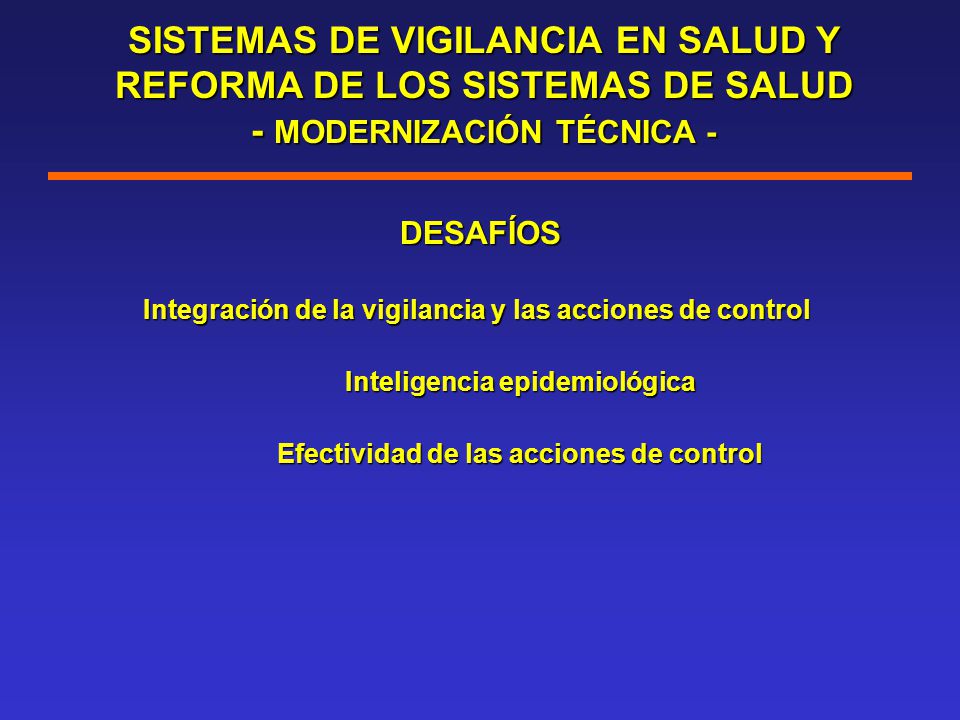 SISTEMAS DE VIGILANCIA EN SALUD Y REFORMA DE LOS SISTEMAS DE SALUD
- MODERNIZACIÓN TÉCNICA -

DESAFÍOS

Integración de la vigilancia y las acciones de control

Inteligencia epidemiológica

Efectividad de las acciones de control